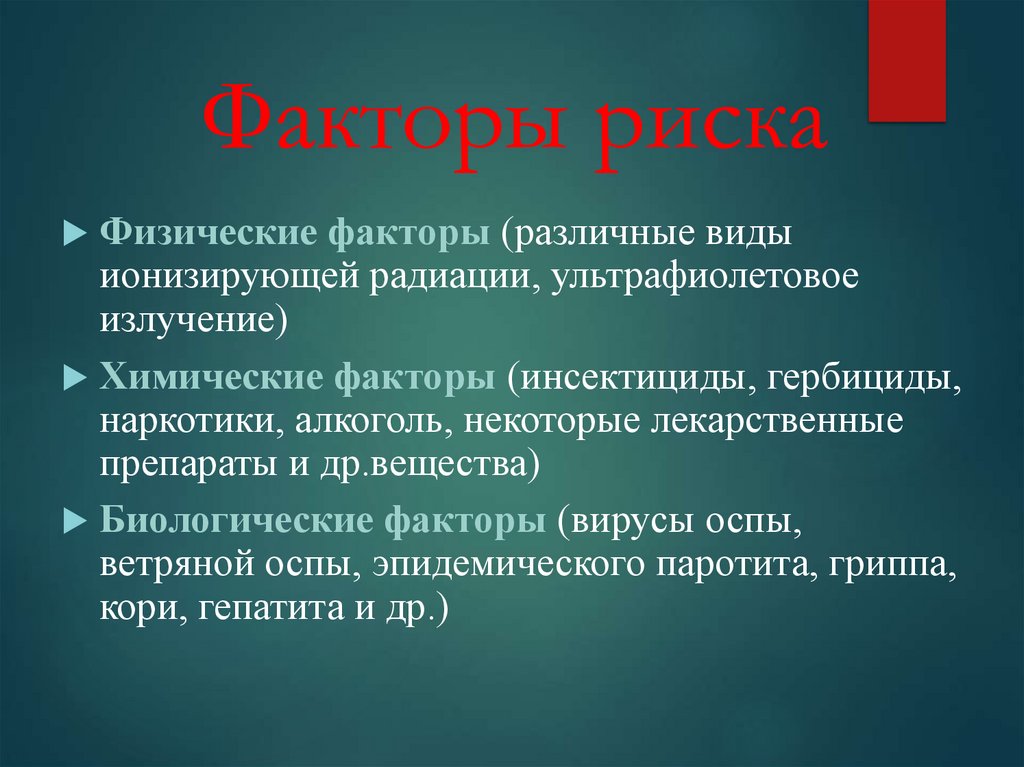 Факторы риска

Физические факторы (различные виды ионизирующей радиации, ультрафиолетовое излучение)

Химические факторы (инсектициды, гербициды, наркотики, алкоголь, некоторые лекарственные препараты и др.вещества)

Биологические факторы (вирусы оспы, ветряной оспы, эпидемического паротита, гриппа, кори, гепатита и др.)